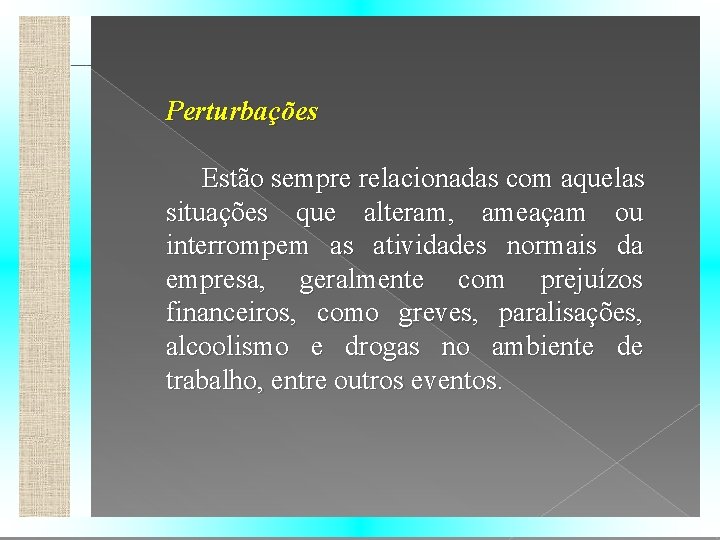 Perturbações

Estão sempre relacionadas com aquelas situações que alteram, ameaçam ou interrompem as atividades normais da empresa, geralmente com prejuízos financeiros, como greves, paralisações, alcoolismo e drogas no ambiente de trabalho, entre outros eventos.